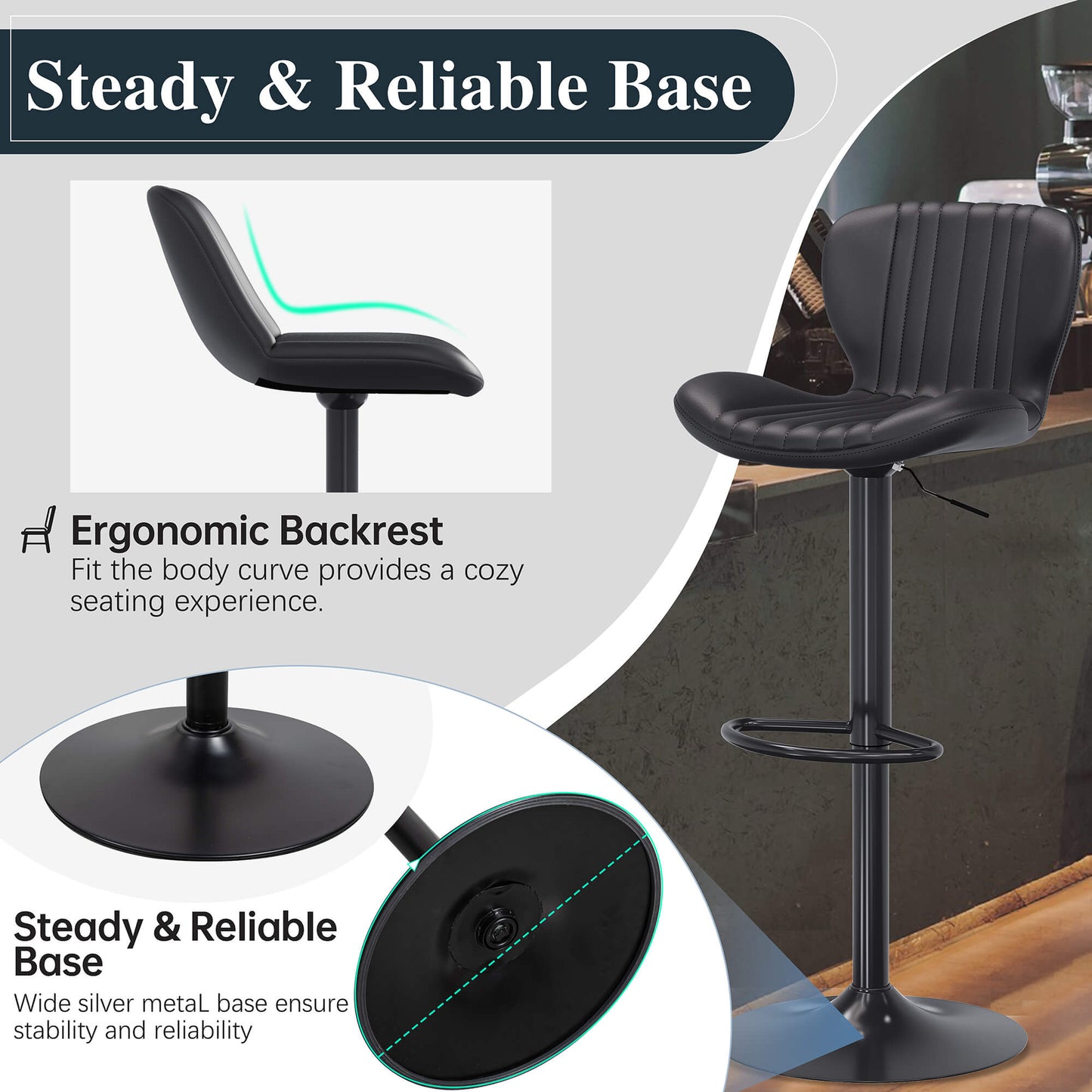 Steady & Reliable Base

Ergonomic Backrest
Fit the body curve provides a cozy seating experience.

Steady & Reliable Base
Wide silver metaL base ensure stability and reliability